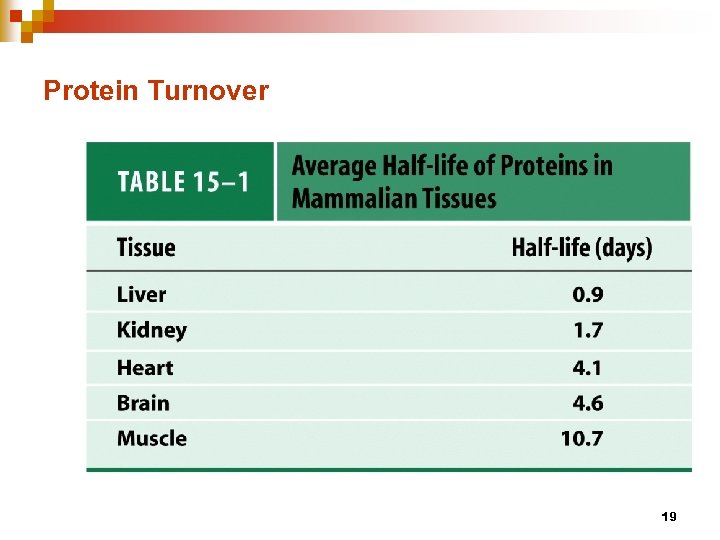 Protein Turnover

TABLE 15–1 Average Half-life of Proteins in Mammalian Tissues

| Tissue | Half-life (days) |
|---|---|
| Liver | 0.9 |
| Kidney | 1.7 |
| Heart | 4.1 |
| Brain | 4.6 |
| Muscle | 10.7 |

19